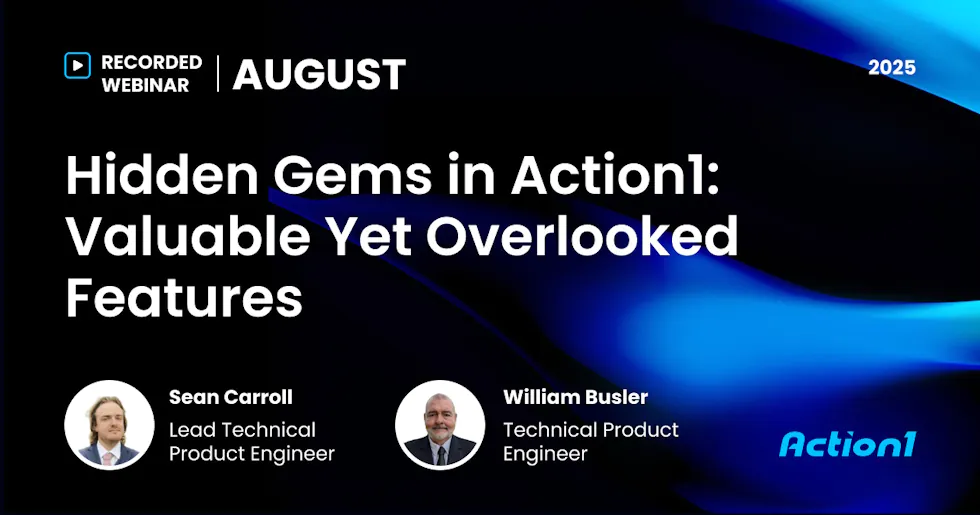 RECORDED WEBINAR | AUGUST

2025

Hidden Gems in Action1: Valuable Yet Overlooked Features

Sean Carroll
Lead Technical Product Engineer

William Busler
Technical Product Engineer

Action1